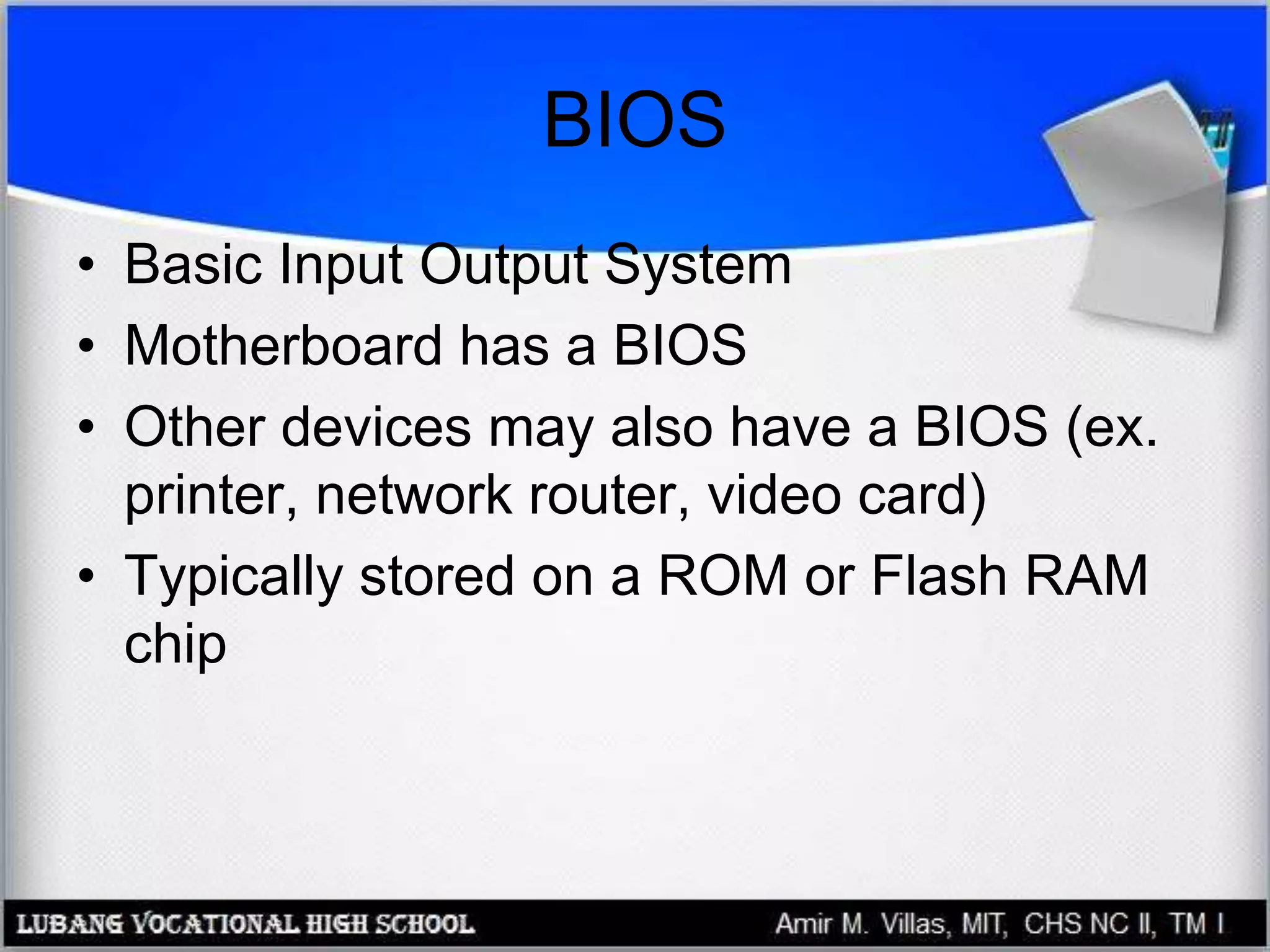 BIOS

• Basic Input Output System
• Motherboard has a BIOS
• Other devices may also have a BIOS (ex. printer, network router, video card)
• Typically stored on a ROM or Flash RAM chip

LUBANG VOCATIONAL HIGH SCHOOL
Amir M. Villas, MIT, CHS NC II, TM I